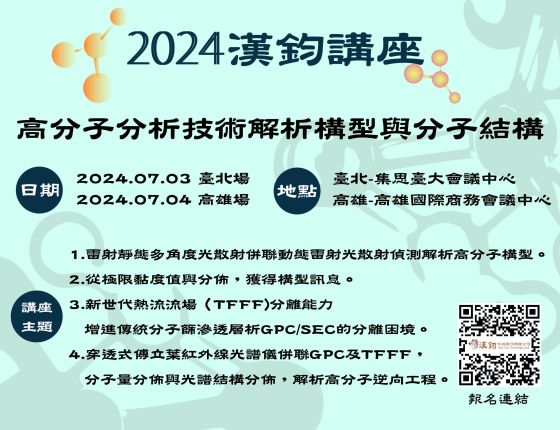 2024漢鈞講座

高分子分析技術解析構型與分子結構

日期
2024.07.03 臺北場
2024.07.04 高雄場

地點
臺北-集思臺大會議中心
高雄-高雄國際商務會議中心

講座主題

1.雷射靜態多角度光散射併聯動態雷射光散射偵測解析高分子構型。

2.從極限黏度值與分佈，獲得構型訊息。

3.新世代熱流流場（TFFF)分離能力
增進傳統分子篩滲透層析GPC/SEC的分離困境。

4.穿透式傅立葉紅外線光譜儀併聯GPC及TFFF，
分子量分佈與光譜結構分佈，解析高分子逆向工程。

漢鈞

報名連結